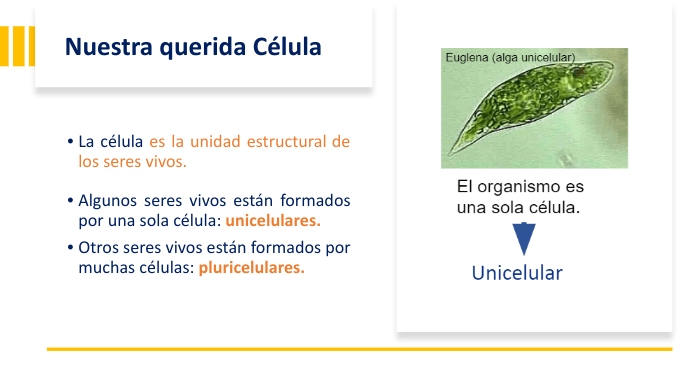 Nuestra querida Célula

• La célula es la unidad estructural de los seres vivos.

• Algunos seres vivos están formados por una sola célula: unicelulares.

• Otros seres vivos están formados por muchas células: pluricelulares.

Euglena (alga unicelular)

El organismo es una sola célula.

Unicelular